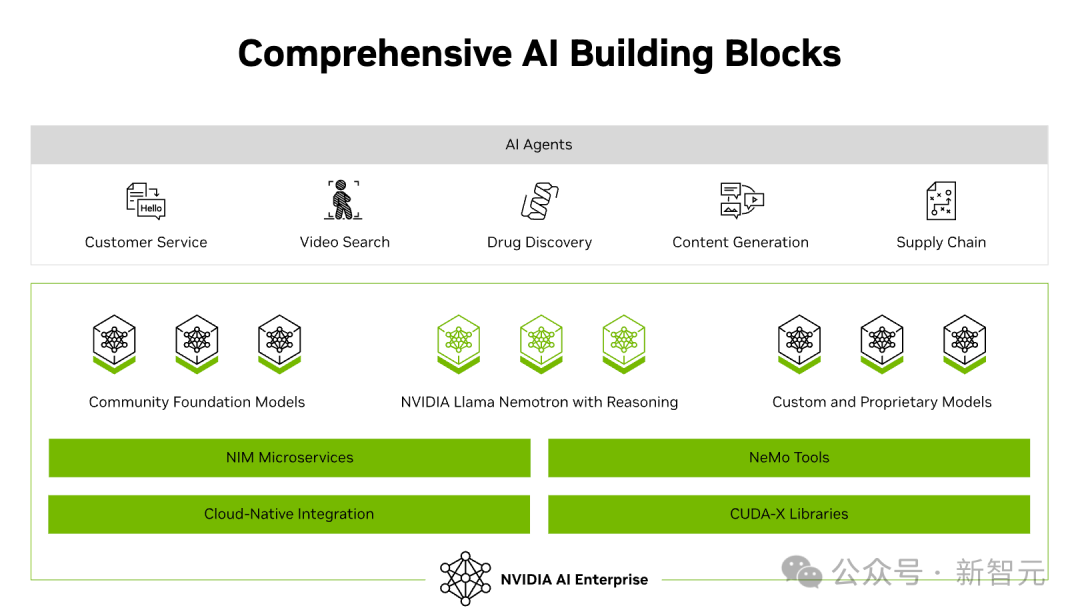 Comprehensive AI Building Blocks

AI Agents

Hello

Customer Service

Video Search

Drug Discovery

Content Generation

Supply Chain

Community Foundation Models

NVIDIA Llama Nemotron with Reasoning

Custom and Proprietary Models

NIM Microservices

NeMo Tools

Cloud-Native Integration

CUDA-X Libraries

NVIDIA AI Enterprise

公众号 · 新智元